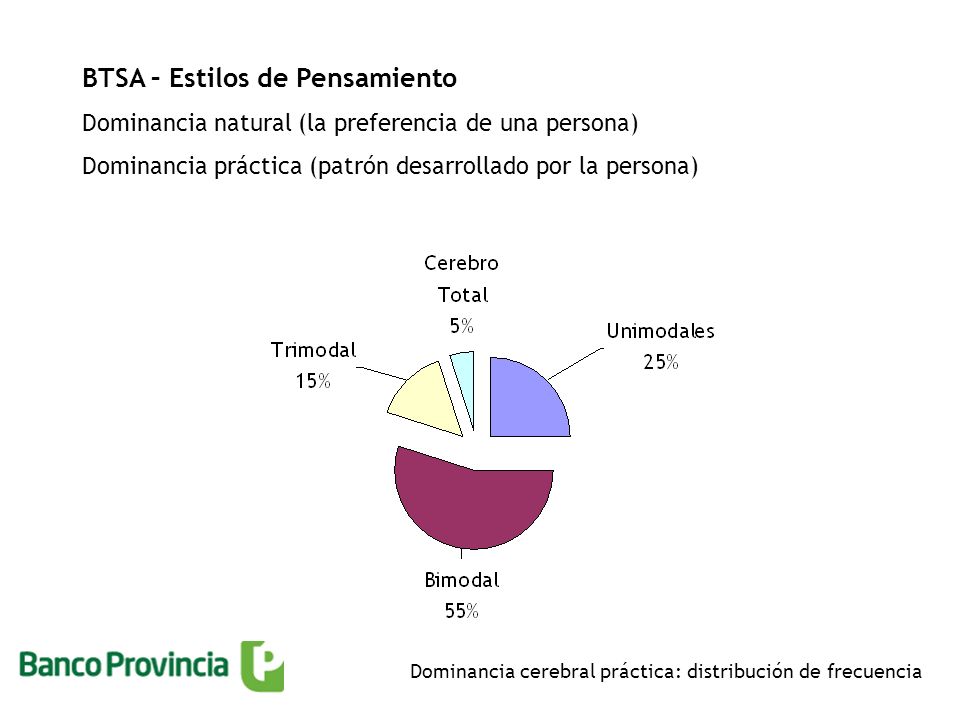 BTSA – Estilos de Pensamiento

Dominancia natural (la preferencia de una persona)

Dominancia práctica (patrón desarrollado por la persona)

Cerebro Total 5%

Unimodales 25%

Trimodal 15%

Bimodal 55%

Banco Provincia

Dominancia cerebral práctica: distribución de frecuencia